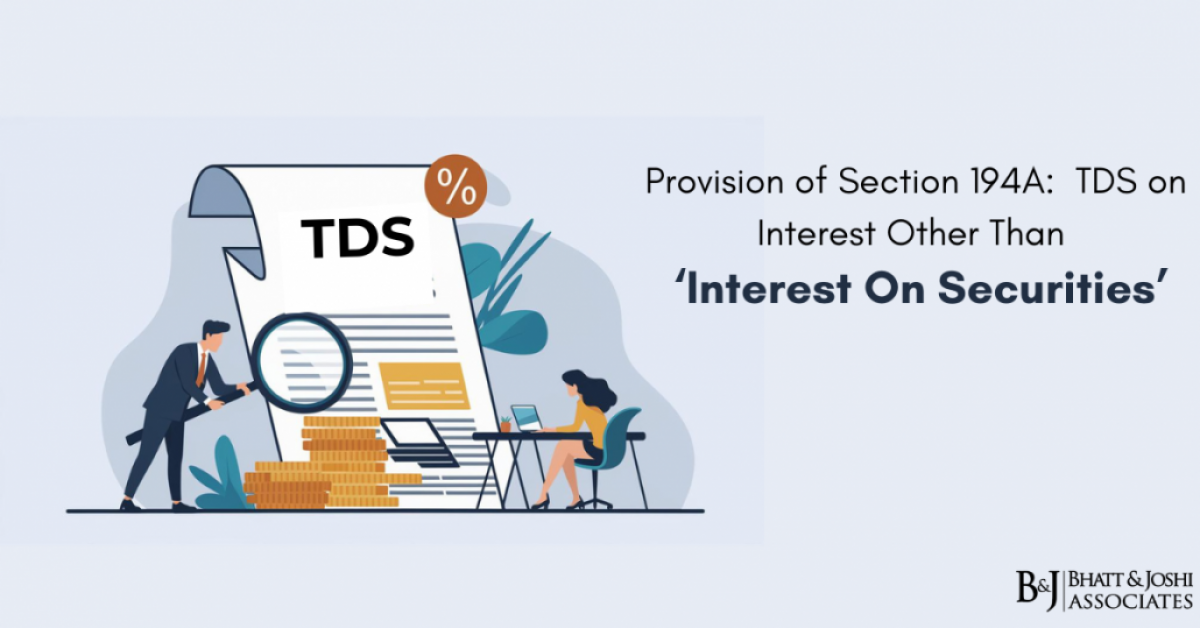 %

TDS

Provision of Section 194A: TDS on Interest Other Than
'Interest On Securities'

B&J BHATT & JOSHI ASSOCIATES